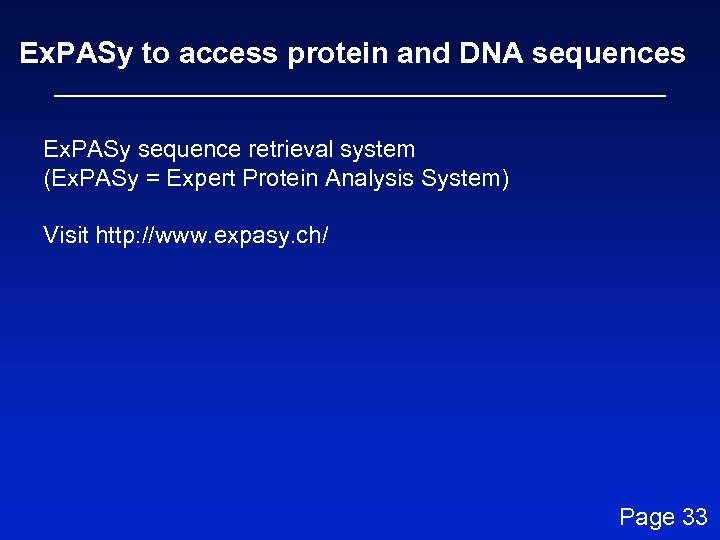 ExPASy to access protein and DNA sequences

ExPASy sequence retrieval system
(ExPASy = Expert Protein Analysis System)

Visit http://www.expasy.ch/

Page 33